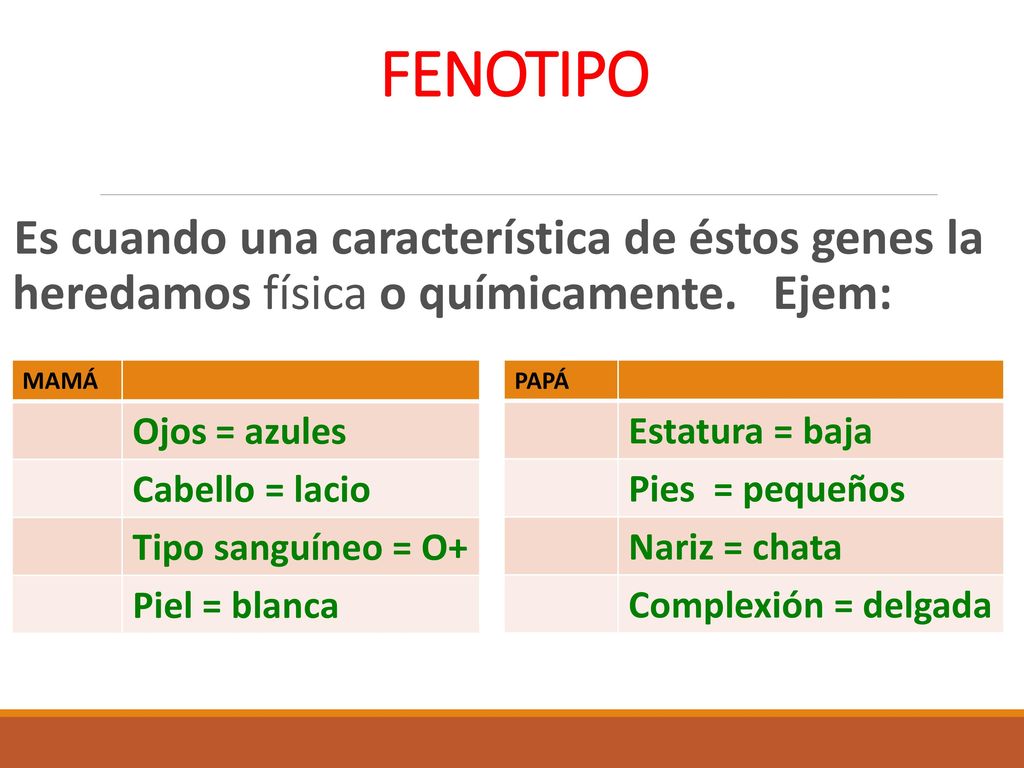 FENOTIPO

Es cuando una característica de éstos genes la heredamos física o químicamente. Ejem:

| MAMÁ | |
|---|---|
| | Ojos = azules |
| | Cabello = lacio |
| | Tipo sanguíneo = O+ |
| | Piel = blanca |

| PAPÁ | |
|---|---|
| | Estatura = baja |
| | Pies = pequeños |
| | Nariz = chata |
| | Complexión = delgada |